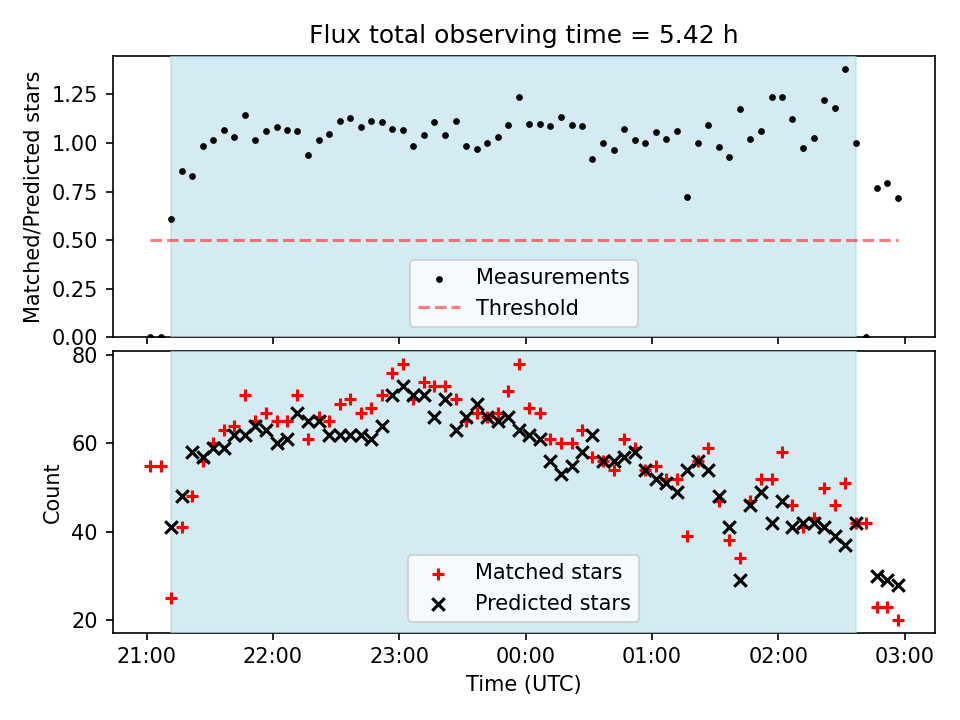 Flux total observing time = 5.42 h

Matched/Predicted stars

1.25
1.00
0.75
0.50
0.25
0.00

Measurements
Threshold

Count

80
60
40
20

Matched stars
Predicted stars

21:00
22:00
23:00
00:00
01:00
02:00
03:00

Time (UTC)